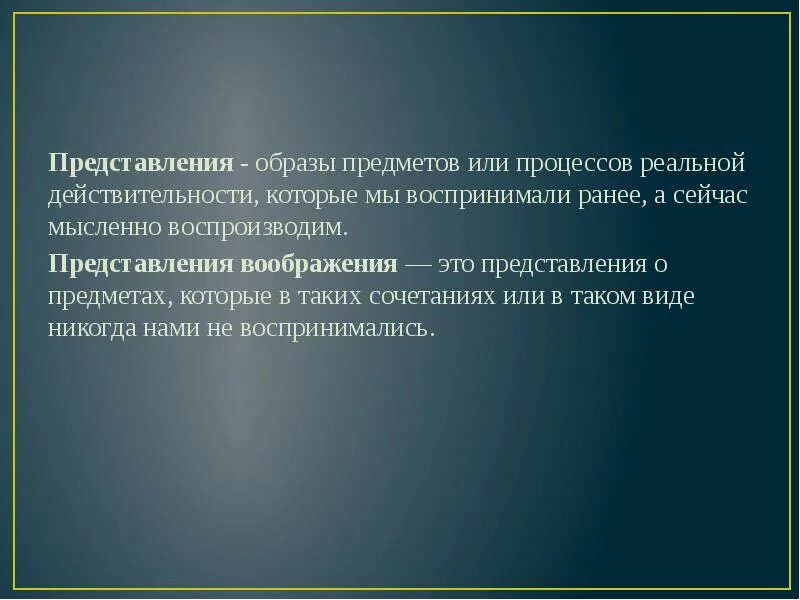 Представления - образы предметов или процессов реальной действительности, которые мы воспринимали ранее, а сейчас мысленно воспроизводим.

Представления воображения — это представления о предметах, которые в таких сочетаниях или в таком виде никогда нами не воспринимались.